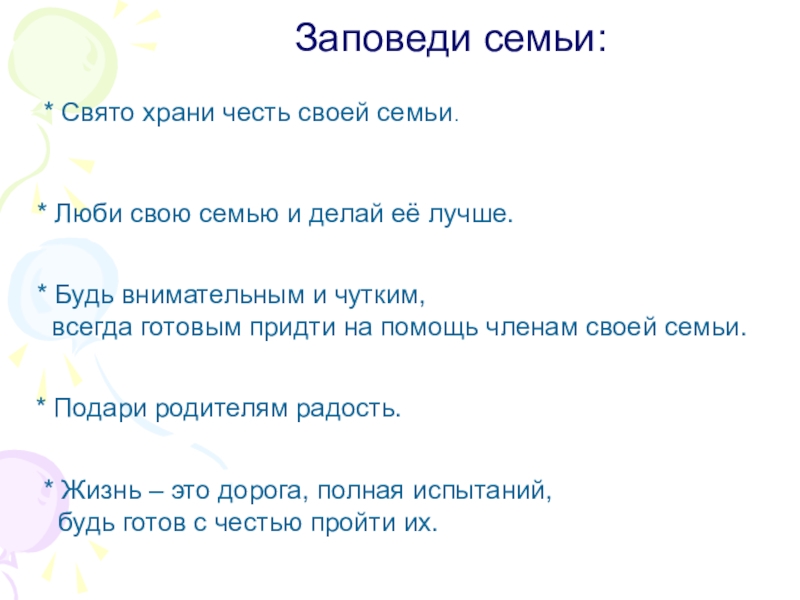 Заповеди семьи:

* Свято храни честь своей семьи.

* Люби свою семью и делай её лучше.

* Будь внимательным и чутким, всегда готовым придти на помощь членам своей семьи.

* Подари родителям радость.

* Жизнь – это дорога, полная испытаний, будь готов с честью пройти их.